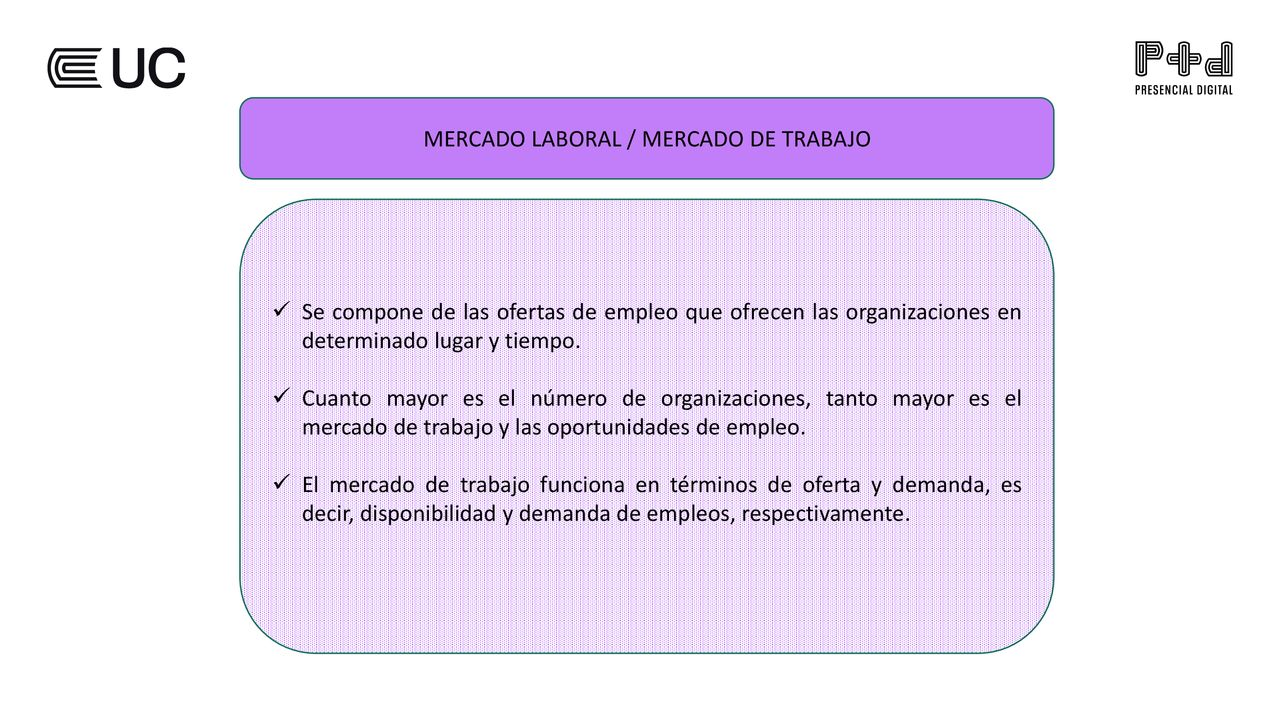 UC

P+d
PRESENCIAL DIGITAL

MERCADO LABORAL / MERCADO DE TRABAJO

✓ Se compone de las ofertas de empleo que ofrecen las organizaciones en determinado lugar y tiempo.

✓ Cuanto mayor es el número de organizaciones, tanto mayor es el mercado de trabajo y las oportunidades de empleo.

✓ El mercado de trabajo funciona en términos de oferta y demanda, es decir, disponibilidad y demanda de empleos, respectivamente.